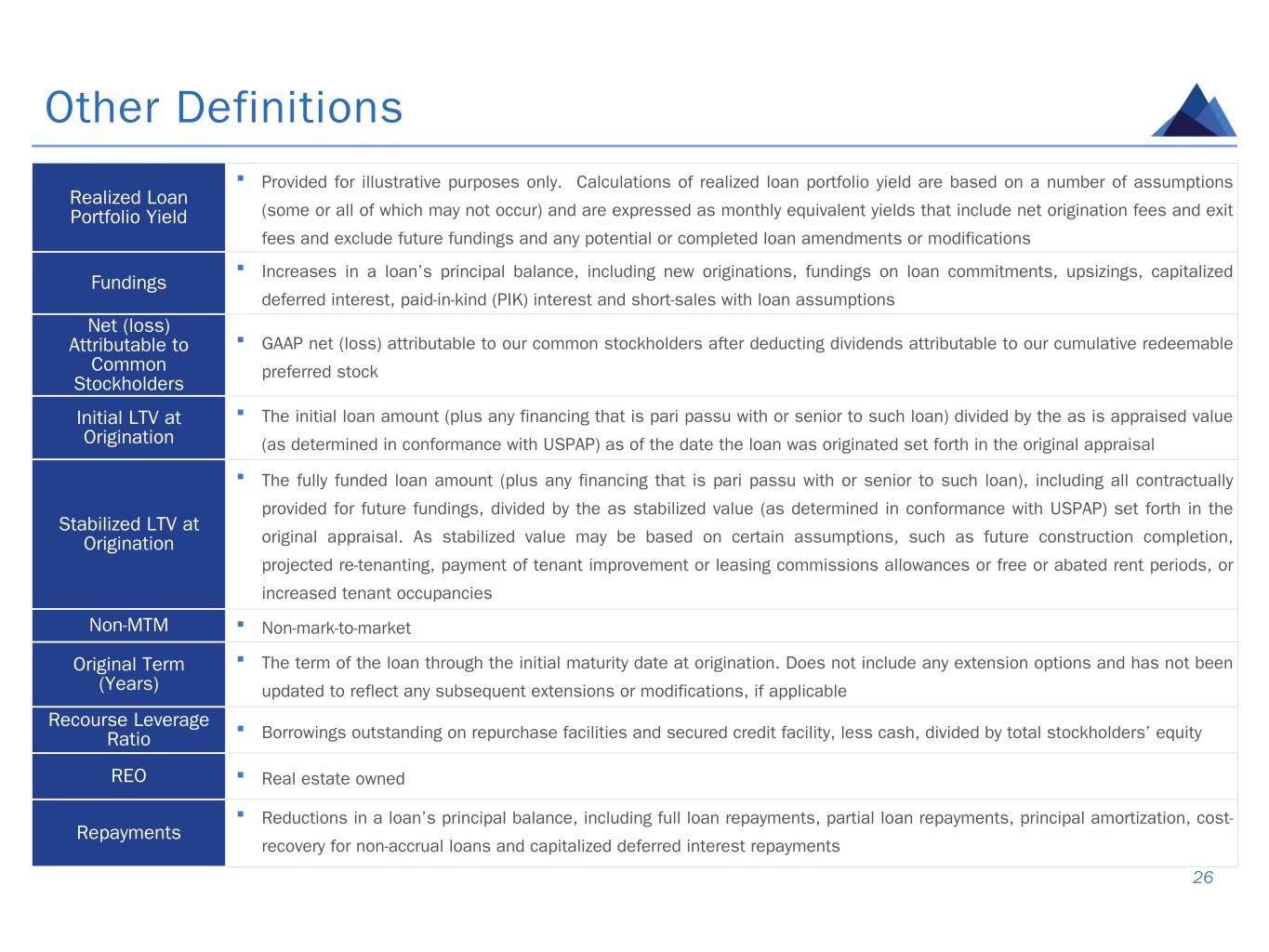 Other Definitions

| | |
|---|---|
| Realized Loan Portfolio Yield | ▪ Provided for illustrative purposes only. Calculations of realized loan portfolio yield are based on a number of assumptions (some or all of which may not occur) and are expressed as monthly equivalent yields that include net origination fees and exit fees and exclude future fundings and any potential or completed loan amendments or modifications |
| Fundings | ▪ Increases in a loan's principal balance, including new originations, fundings on loan commitments, upsizings, capitalized deferred interest, paid-in-kind (PIK) interest and short-sales with loan assumptions |
| Net (loss) Attributable to Common Stockholders | ▪ GAAP net (loss) attributable to our common stockholders after deducting dividends attributable to our cumulative redeemable preferred stock |
| Initial LTV at Origination | ▪ The initial loan amount (plus any financing that is pari passu with or senior to such loan) divided by the as is appraised value (as determined in conformance with USPAP) as of the date the loan was originated set forth in the original appraisal |
| Stabilized LTV at Origination | ▪ The fully funded loan amount (plus any financing that is pari passu with or senior to such loan), including all contractually provided for future fundings, divided by the as stabilized value (as determined in conformance with USPAP) set forth in the original appraisal. As stabilized value may be based on certain assumptions, such as future construction completion, projected re-tenanting, payment of tenant improvement or leasing commissions allowances or free or abated rent periods, or increased tenant occupancies |
| Non-MTM | ▪ Non-mark-to-market |
| Original Term (Years) | ▪ The term of the loan through the initial maturity date at origination. Does not include any extension options and has not been updated to reflect any subsequent extensions or modifications, if applicable |
| Recourse Leverage Ratio | ▪ Borrowings outstanding on repurchase facilities and secured credit facility, less cash, divided by total stockholders' equity |
| REO | ▪ Real estate owned |
| Repayments | ▪ Reductions in a loan's principal balance, including full loan repayments, partial loan repayments, principal amortization, cost-recovery for non-accrual loans and capitalized deferred interest repayments |

26